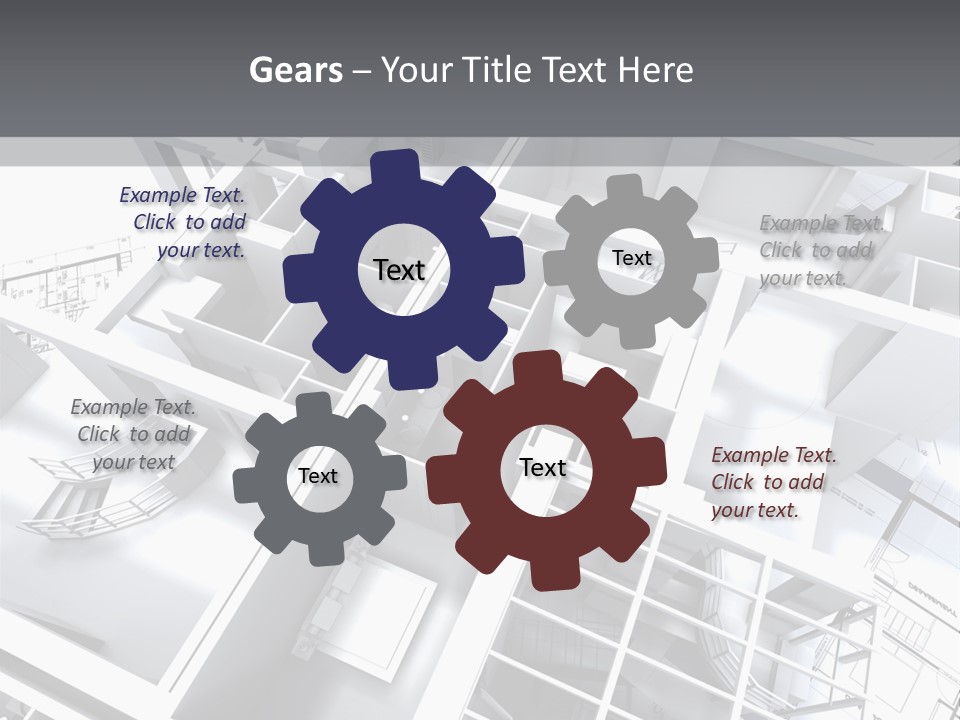 Gears – Your Title Text Here

Example Text. Click to add your text.

Text

Text

Example Text. Click to add your text.

Example Text. Click to add your text

Text

Text

Example Text. Click to add your text.